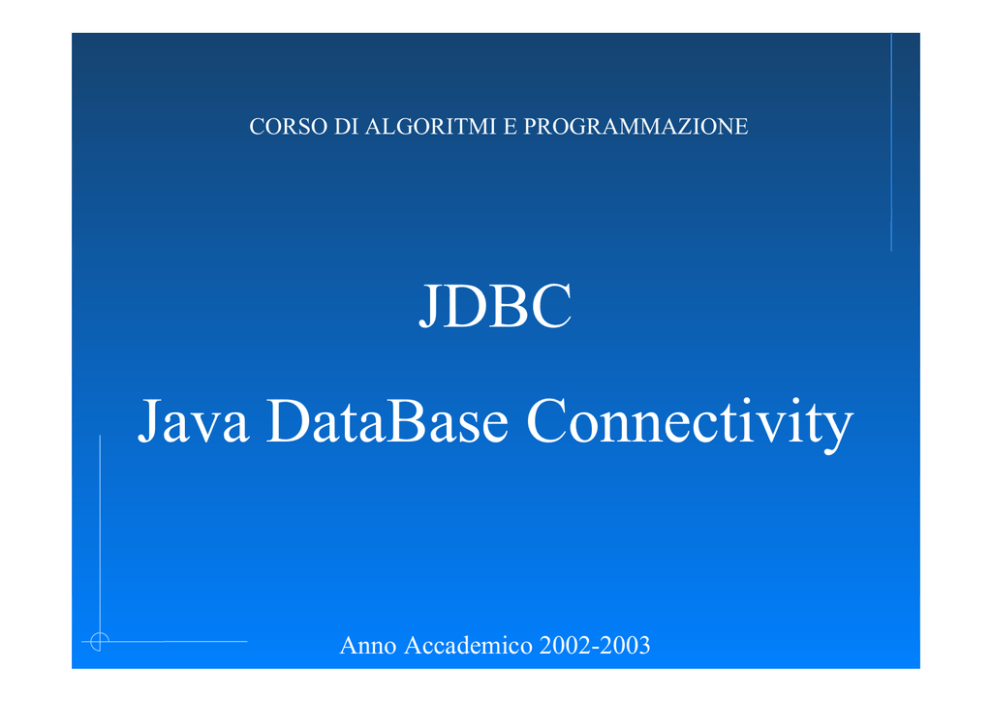 CORSO DI ALGORITMI E PROGRAMMAZIONE

JDBC

Java DataBase Connectivity

Anno Accademico 2002-2003